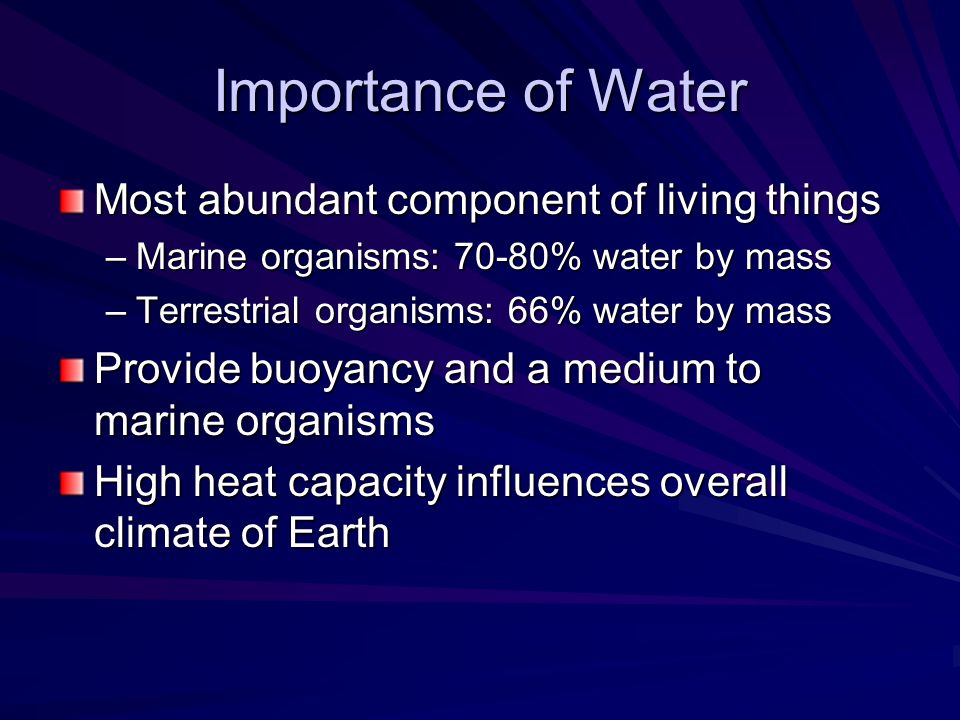 Importance of Water

Most abundant component of living things
– Marine organisms: 70-80% water by mass
– Terrestrial organisms: 66% water by mass

Provide buoyancy and a medium to marine organisms

High heat capacity influences overall climate of Earth